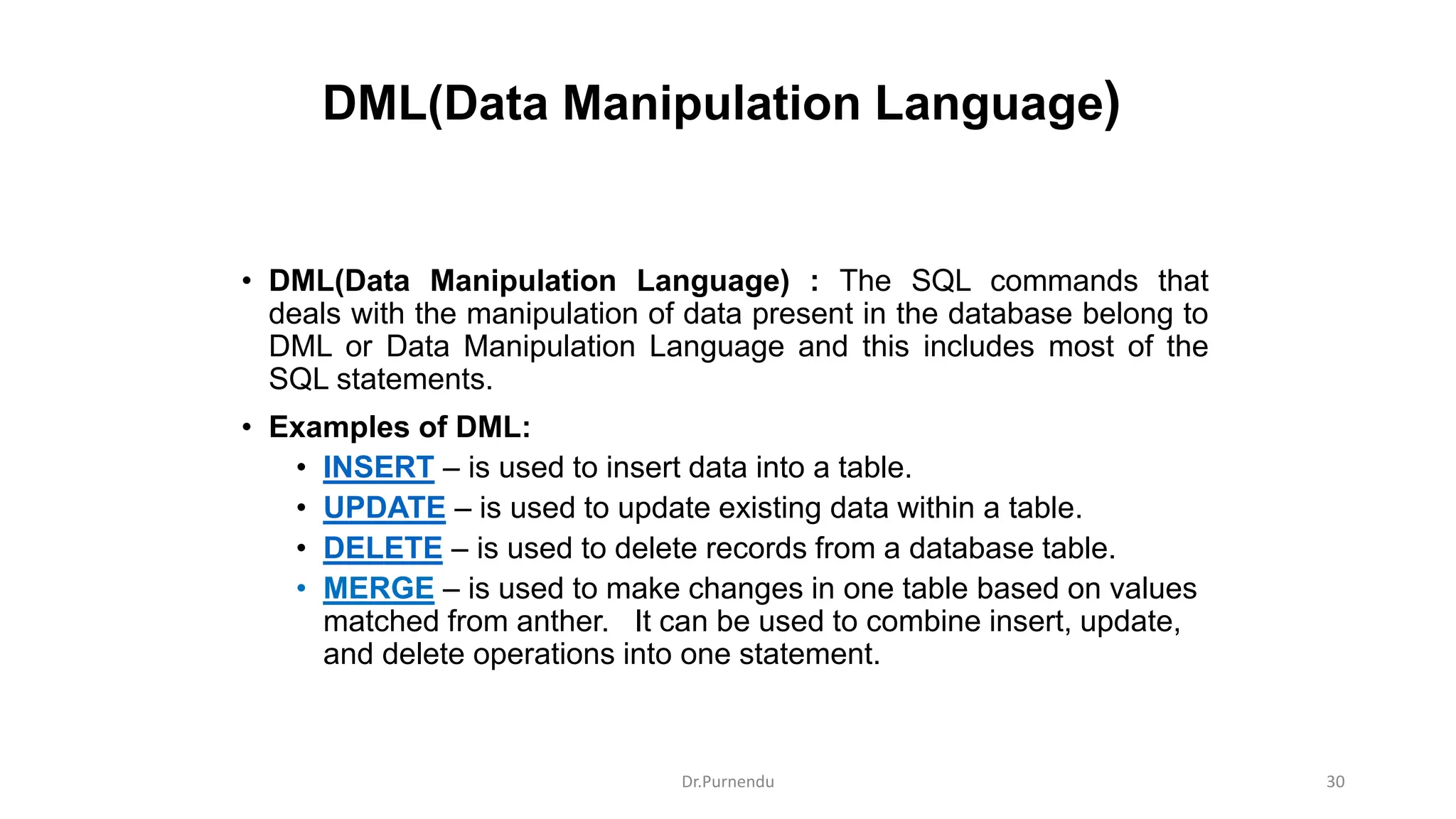 DML(Data Manipulation Language)

• DML(Data Manipulation Language) : The SQL commands that deals with the manipulation of data present in the database belong to DML or Data Manipulation Language and this includes most of the SQL statements.

• Examples of DML:
  • INSERT – is used to insert data into a table.
  • UPDATE – is used to update existing data within a table.
  • DELETE – is used to delete records from a database table.
  • MERGE – is used to make changes in one table based on values matched from anther. It can be used to combine insert, update, and delete operations into one statement.

Dr.Purnendu

30